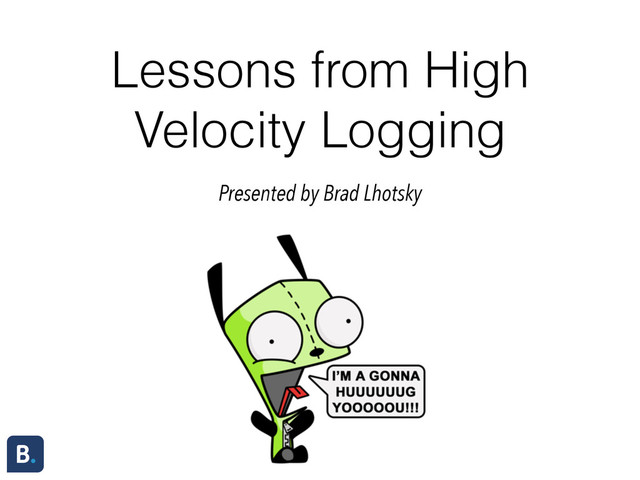 Lessons from High Velocity Logging

Presented by Brad Lhotsky

I'M A GONNA HUUUUUUG YOOOOOU!!!

B.